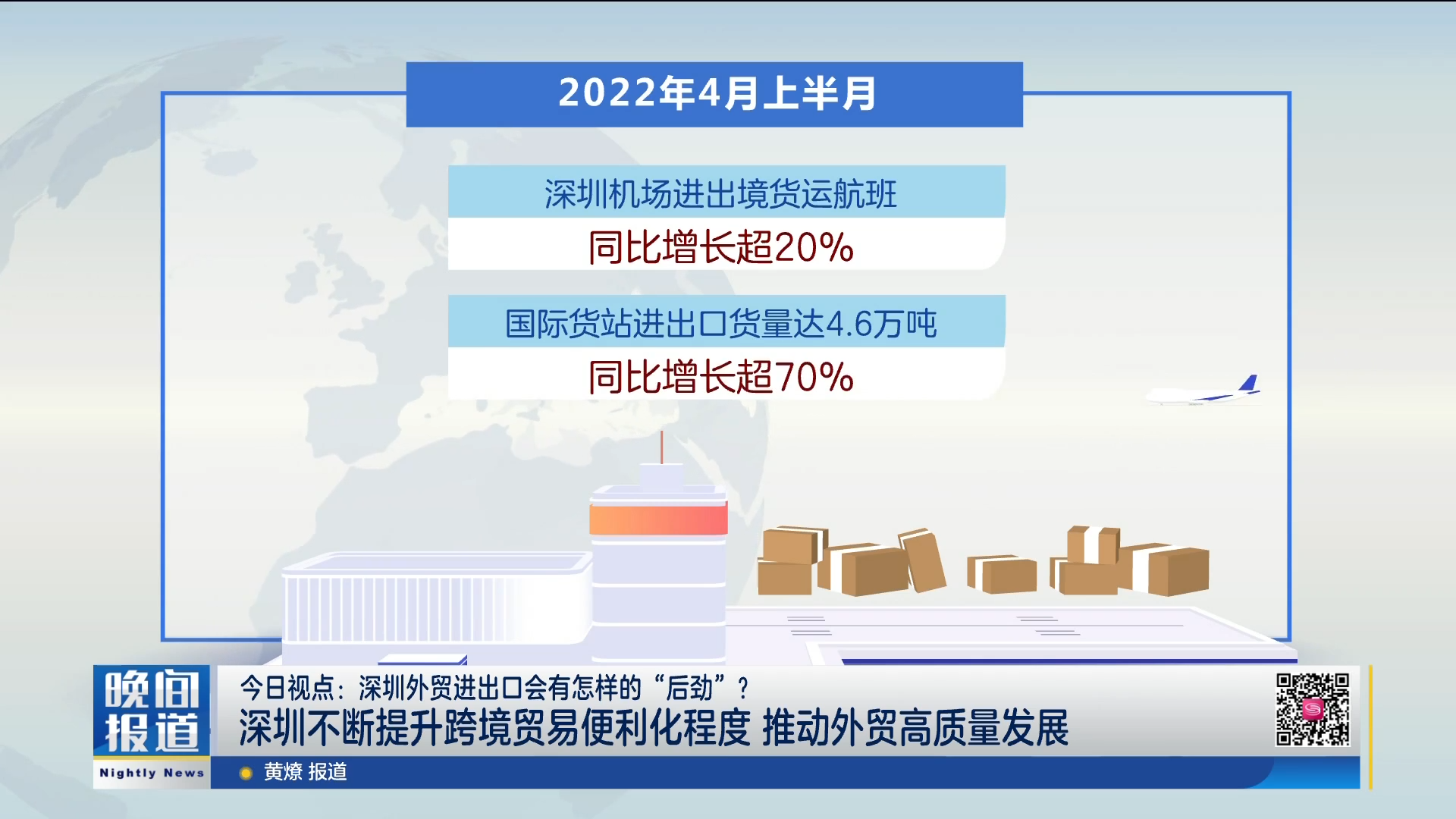 2022年4月上半月

深圳机场进出境货运航班

同比增长超20%

国际货站进出口货量达4.6万吨

同比增长超70%

晚间报道

Nightly News

今日视点：深圳外贸进出口会有怎样的“后劲”？

深圳不断提升跨境贸易便利化程度 推动外贸高质量发展

黄燎 报道